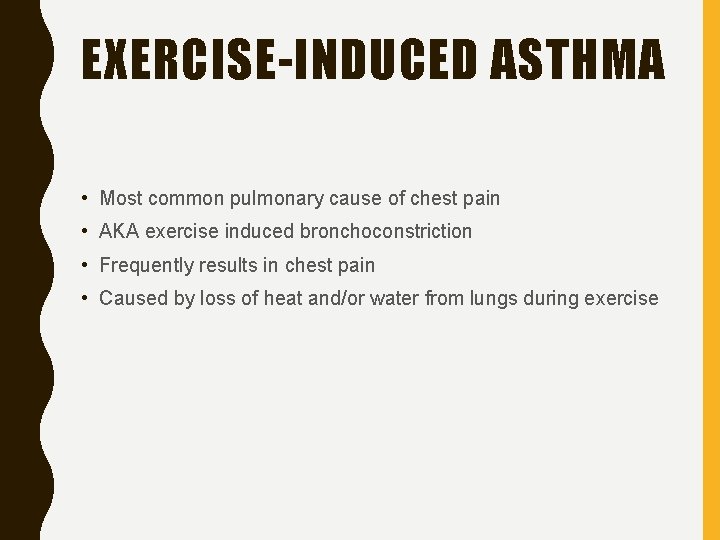 EXERCISE-INDUCED ASTHMA

• Most common pulmonary cause of chest pain
• AKA exercise induced bronchoconstriction
• Frequently results in chest pain
• Caused by loss of heat and/or water from lungs during exercise